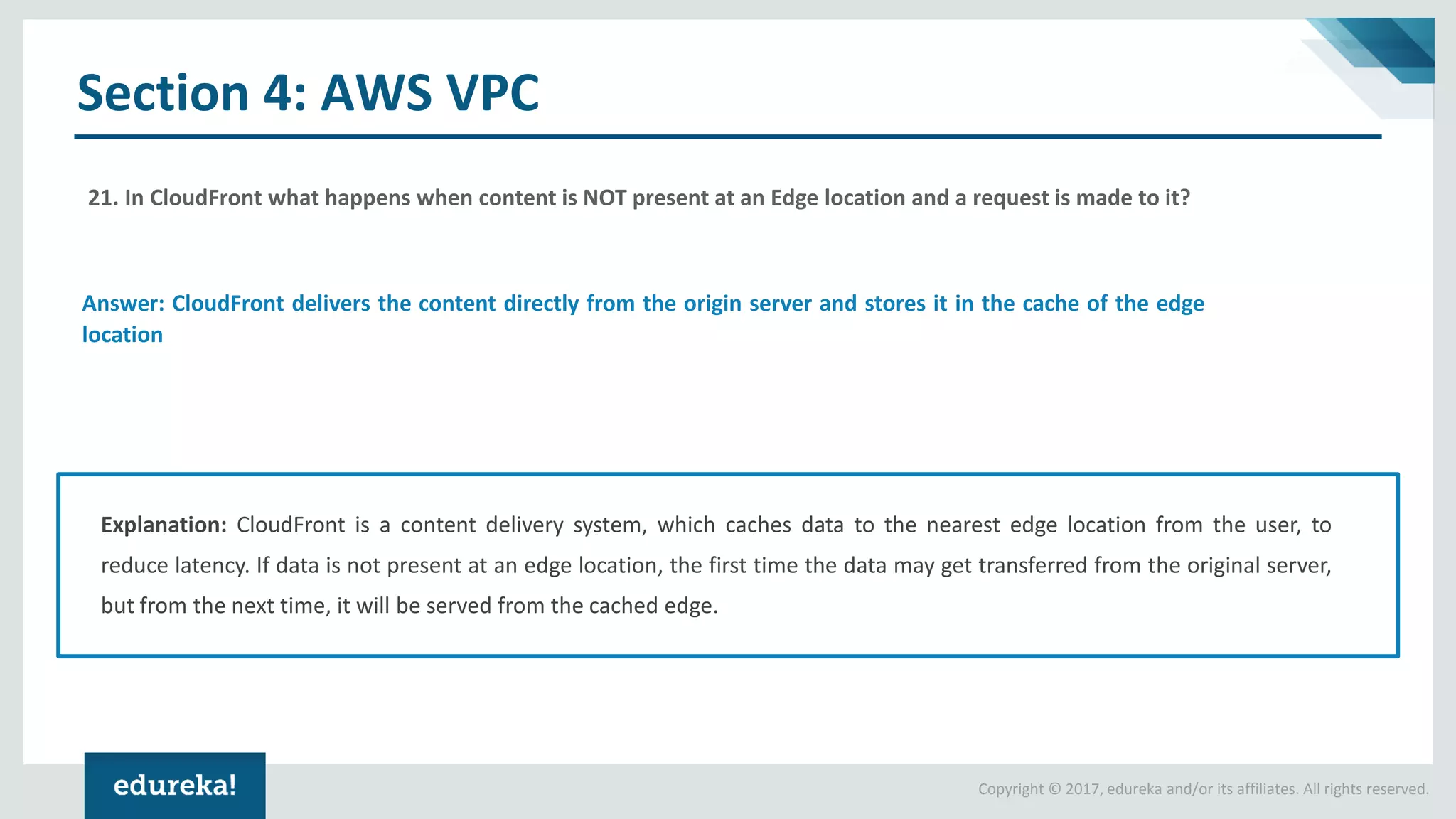 Section 4: AWS VPC

21. In CloudFront what happens when content is NOT present at an Edge location and a request is made to it?

Answer: CloudFront delivers the content directly from the origin server and stores it in the cache of the edge location

Explanation: CloudFront is a content delivery system, which caches data to the nearest edge location from the user, to reduce latency. If data is not present at an edge location, the first time the data may get transferred from the original server, but from the next time, it will be served from the cached edge.

edureka!

Copyright © 2017, edureka and/or its affiliates. All rights reserved.